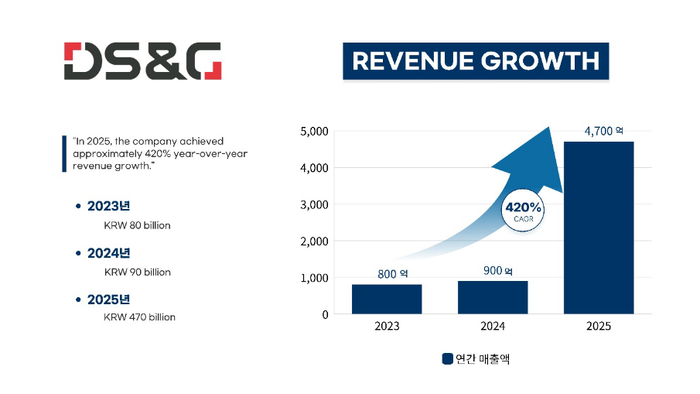 DS&G

REVENUE GROWTH

"In 2025, the company achieved approximately 420% year-over-year revenue growth."

• 2023년
KRW 80 billion

• 2024년
KRW 90 billion

• 2025년
KRW 470 billion

5,000
4,000
3,000
2,000
1,000
0

800 억
900 억
4,700 억

420%
CAGR

2023
2024
2025

연간 매출액